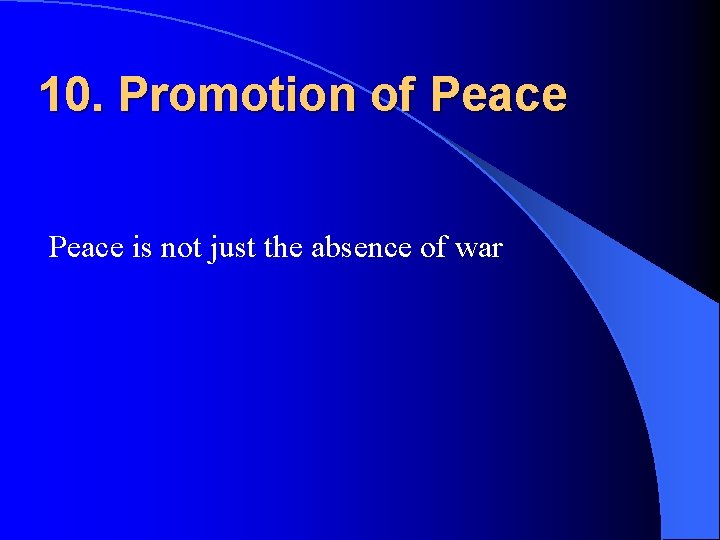 10. Promotion of Peace

Peace is not just the absence of war